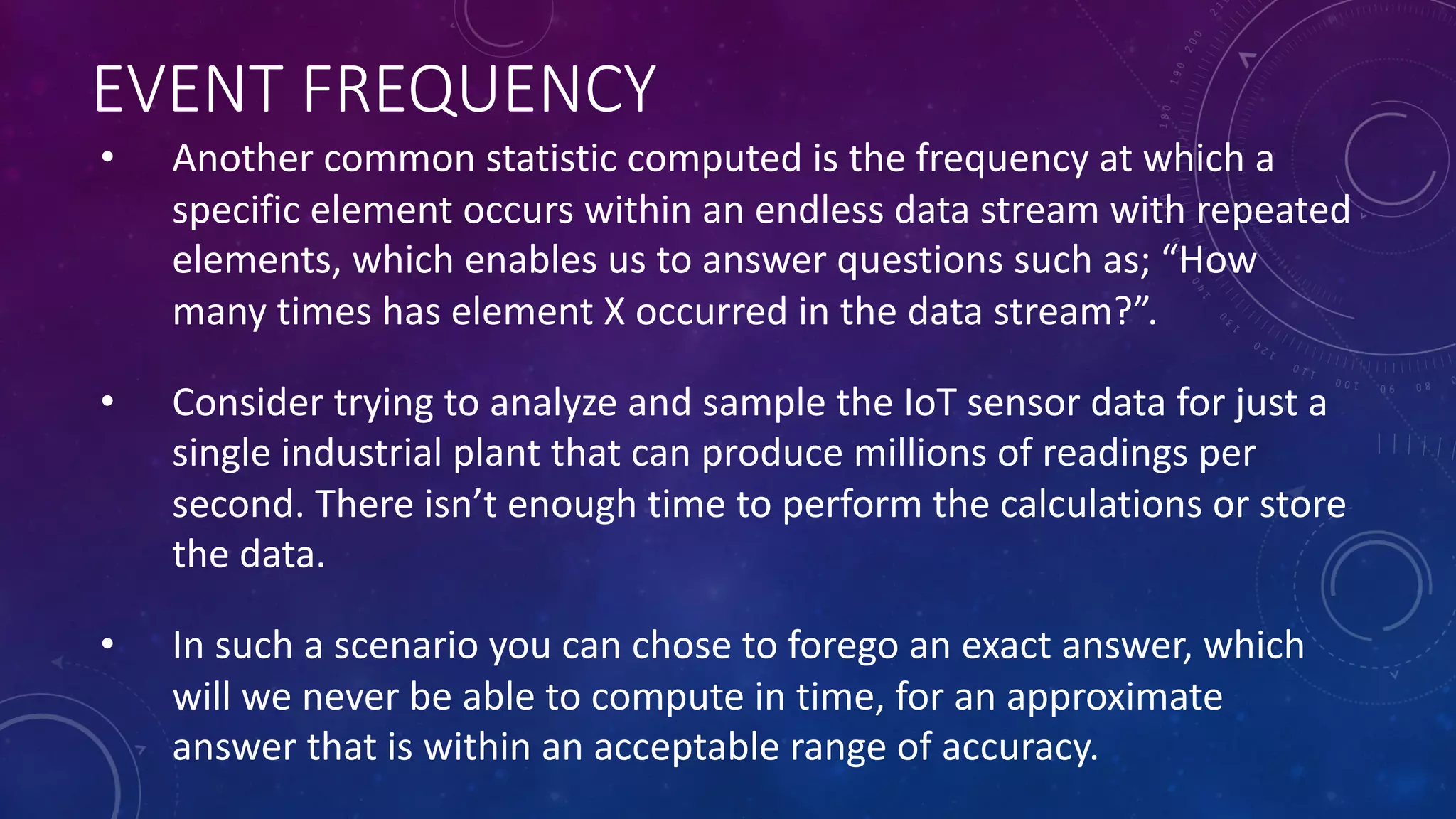 EVENT FREQUENCY

• Another common statistic computed is the frequency at which a specific element occurs within an endless data stream with repeated elements, which enables us to answer questions such as; “How many times has element X occurred in the data stream?”.

• Consider trying to analyze and sample the IoT sensor data for just a single industrial plant that can produce millions of readings per second. There isn’t enough time to perform the calculations or store the data.

• In such a scenario you can chose to forego an exact answer, which will we never be able to compute in time, for an approximate answer that is within an acceptable range of accuracy.